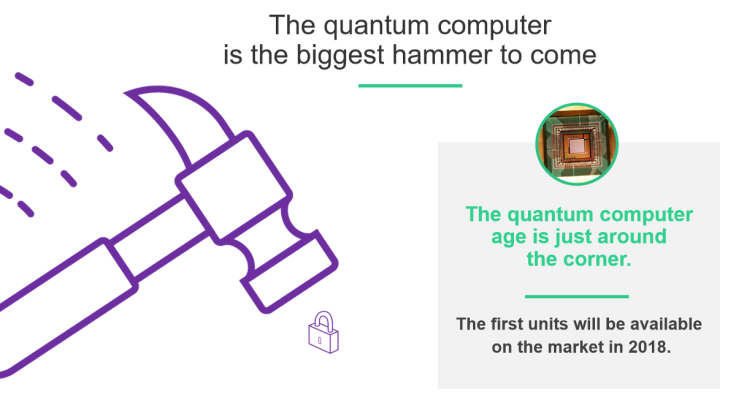 The quantum computer is the biggest hammer to come

The quantum computer age is just around the corner.

The first units will be available on the market in 2018.